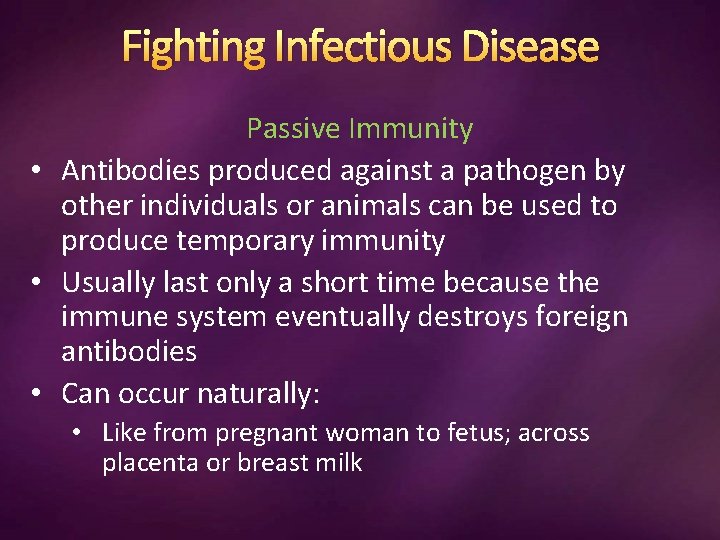 Fighting Infectious Disease

Passive Immunity

• Antibodies produced against a pathogen by other individuals or animals can be used to produce temporary immunity
• Usually last only a short time because the immune system eventually destroys foreign antibodies
• Can occur naturally:
  • Like from pregnant woman to fetus; across placenta or breast milk